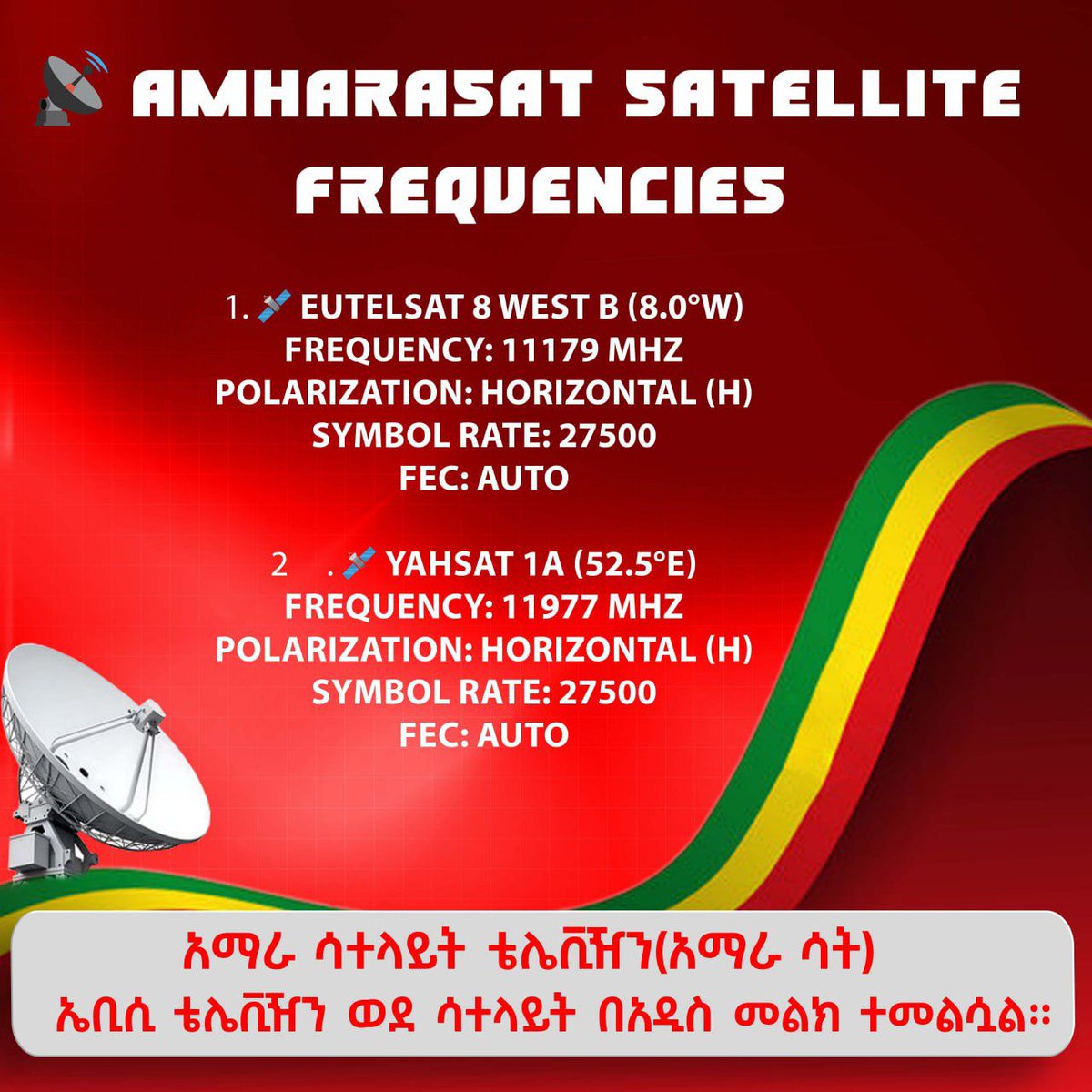 AMHARASAT SATELLITE FREQUENCIES

1. EUTELSAT 8 WEST B (8.0°W)
FREQUENCY: 11179 MHZ
POLARIZATION: HORIZONTAL (H)
SYMBOL RATE: 27500
FEC: AUTO

2 . YAHSAT 1A (52.5°E)
FREQUENCY: 11977 MHZ
POLARIZATION: HORIZONTAL (H)
SYMBOL RATE: 27500
FEC: AUTO

አማራ ሳተላይት ቴሌቪዥን(አማራ ሳት)
ኤቢሲ ቴሌቪዥን ወደ ሳተላይት በአዲስ መልክ ተመልሷል።